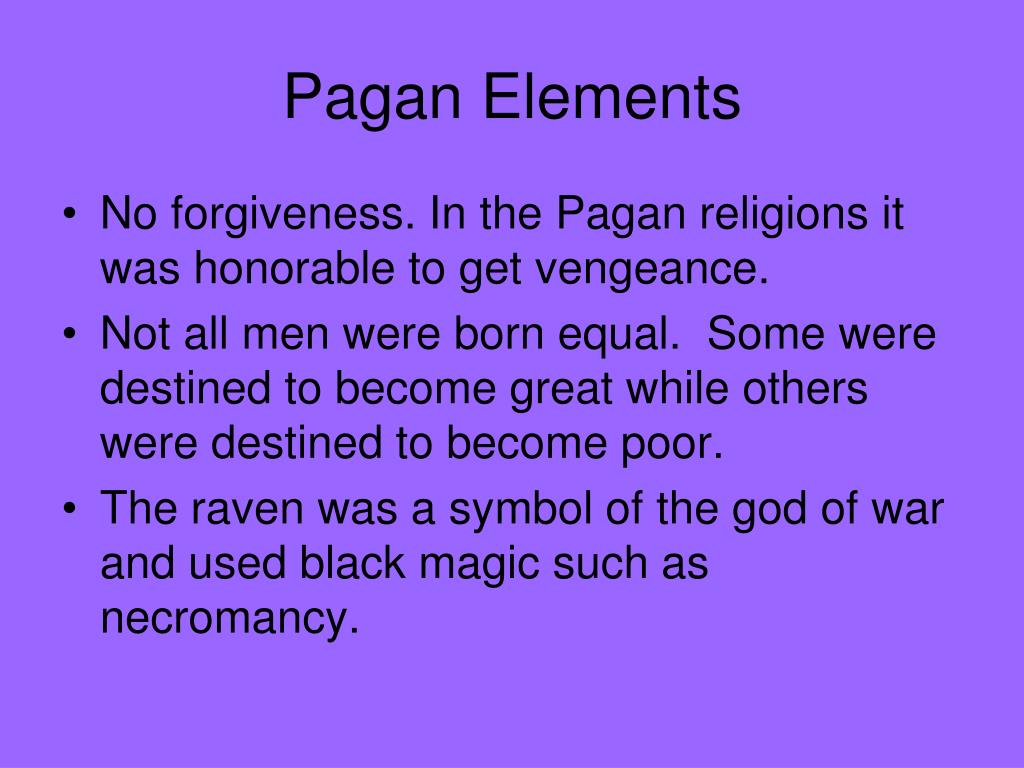 Pagan Elements

• No forgiveness. In the Pagan religions it was honorable to get vengeance.
• Not all men were born equal.  Some were destined to become great while others were destined to become poor.
• The raven was a symbol of the god of war and used black magic such as necromancy.